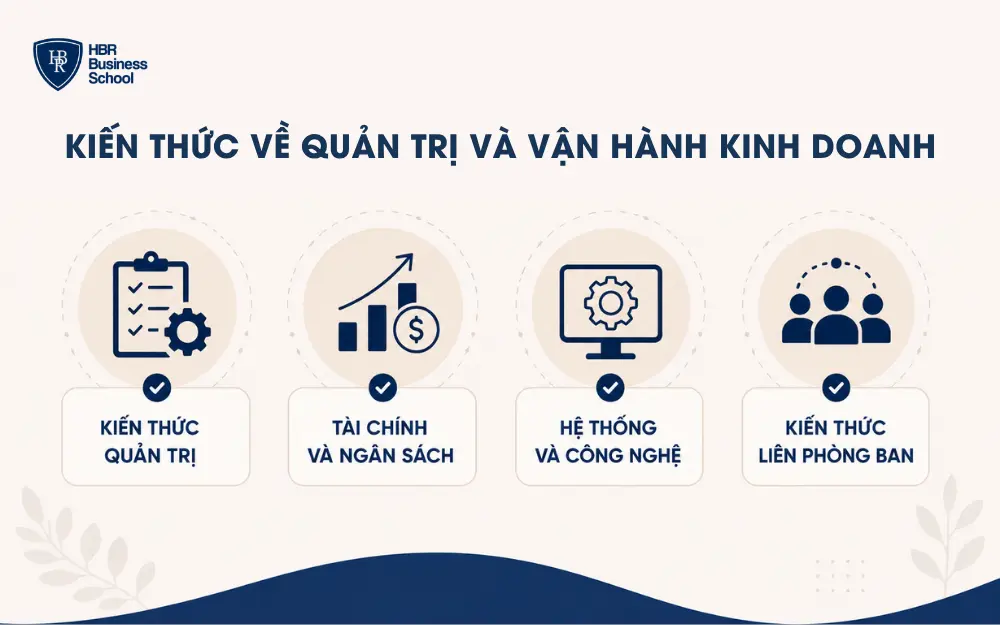 HBR
HBR Business School

KIẾN THỨC VỀ QUẢN TRỊ VÀ VẬN HÀNH KINH DOANH

KIẾN THỨC QUẢN TRỊ

TÀI CHÍNH VÀ NGÂN SÁCH

HỆ THỐNG VÀ CÔNG NGHỆ

KIẾN THỨC LIÊN PHÒNG BAN